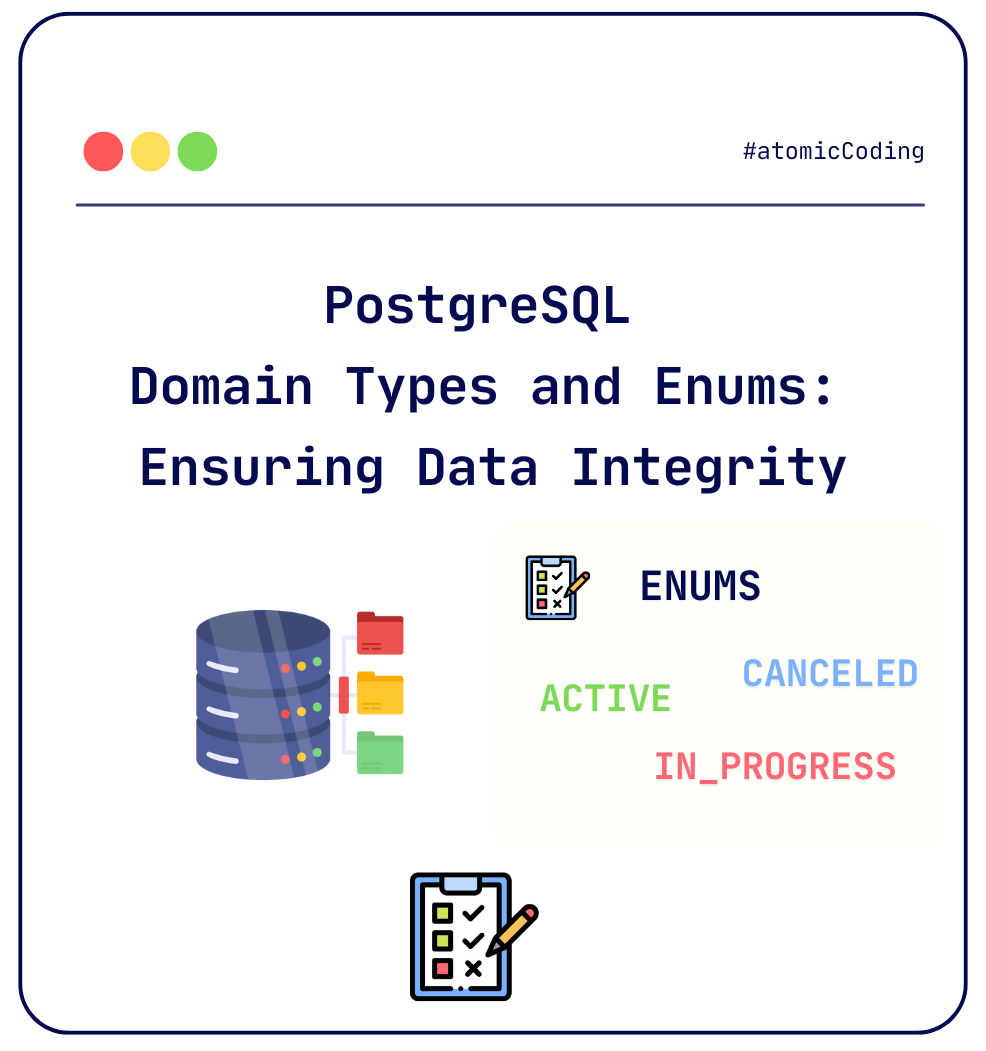 #atomicCoding

PostgreSQL
Domain Types and Enums:
Ensuring Data Integrity

ENUMS

CANCELED

ACTIVE

IN_PROGRESS